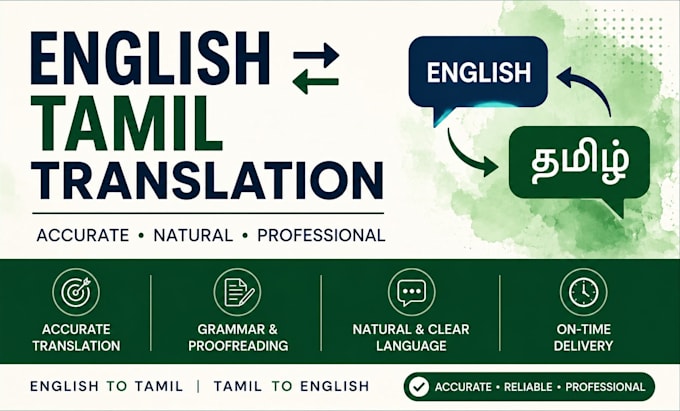 ENGLISH
TAMIL
TRANSLATION

ACCURATE • NATURAL • PROFESSIONAL

ENGLISH

தமிழ்

ACCURATE TRANSLATION

GRAMMAR & PROOFREADING

NATURAL & CLEAR LANGUAGE

ON-TIME DELIVERY

ENGLISH TO TAMIL | TAMIL TO ENGLISH

ACCURATE • RELIABLE • PROFESSIONAL